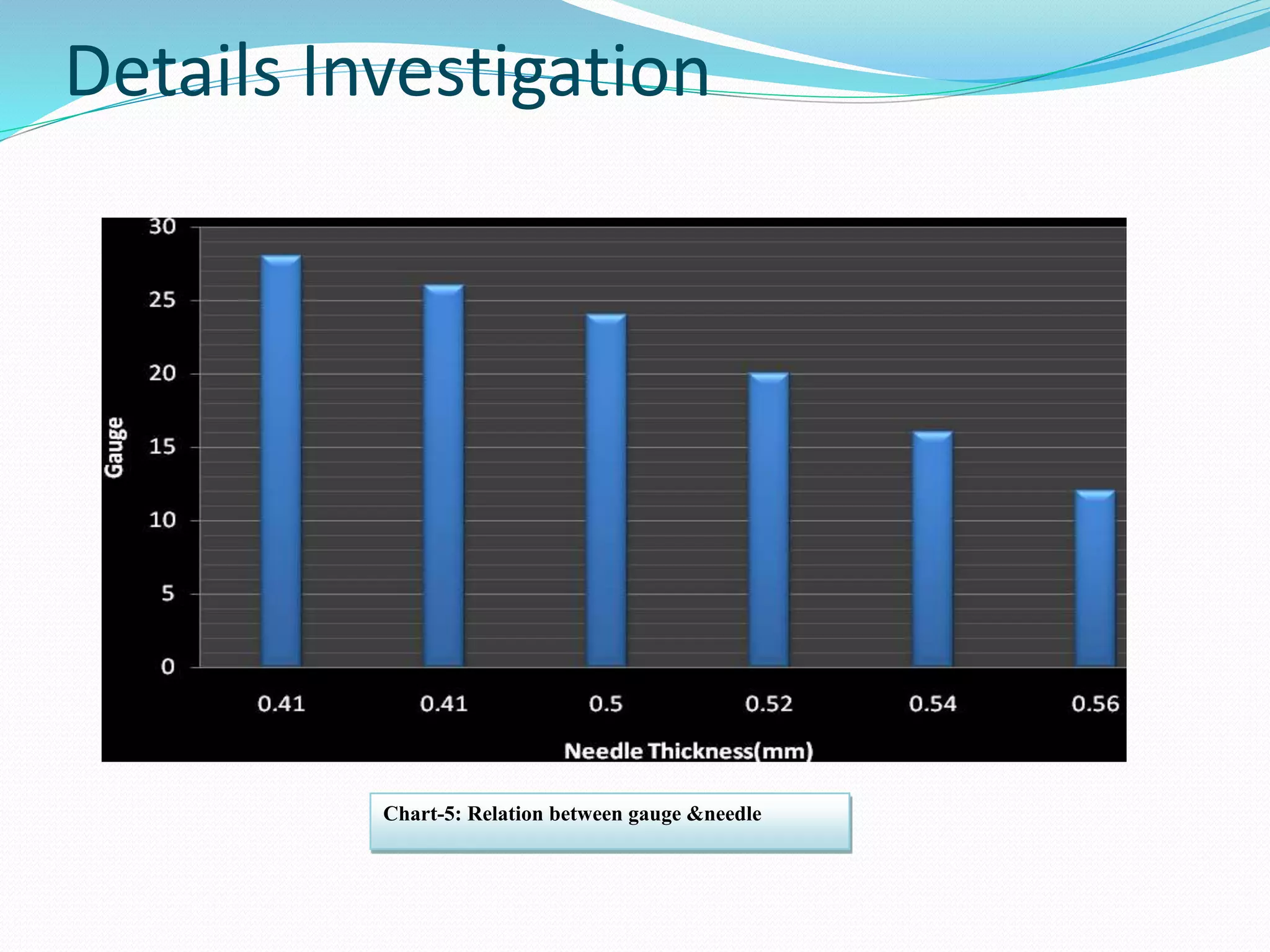 Details Investigation

30
25
20
15
10
5
0

Gauge

0.41
0.41
0.5
0.52
0.54
0.56

Needle Thickness(mm)

Chart-5: Relation between gauge &needle